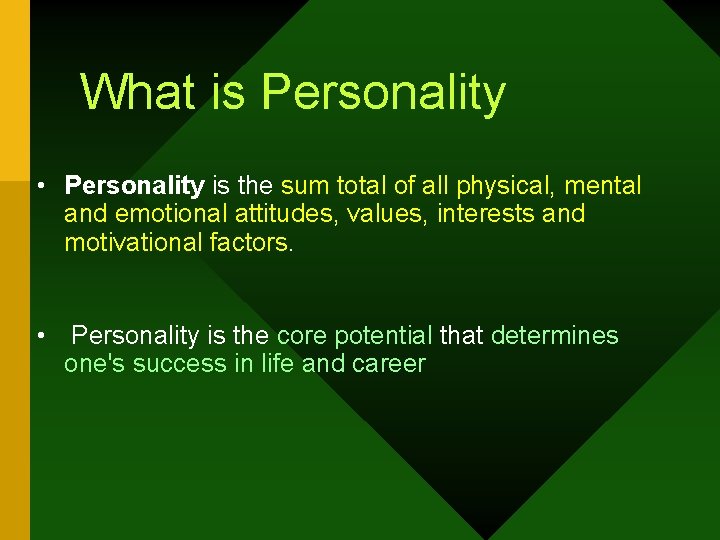 What is Personality

• Personality is the sum total of all physical, mental and emotional attitudes, values, interests and motivational factors.

• Personality is the core potential that determines one's success in life and career